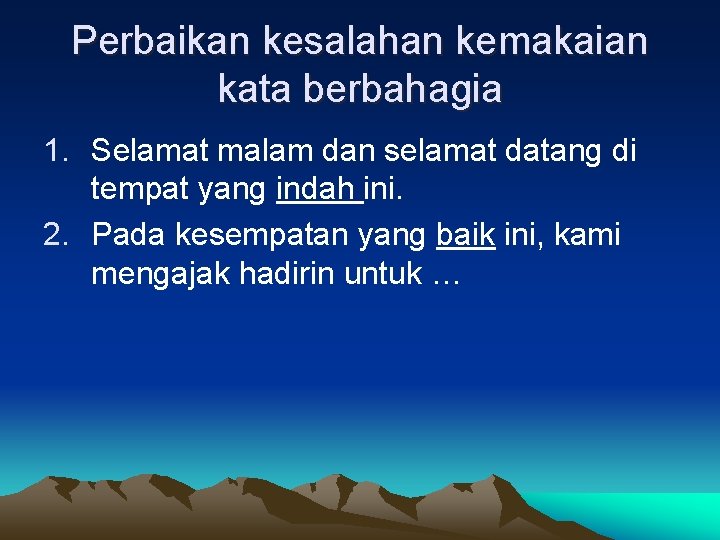 Perbaikan kesalahan kemakaian kata berbahagia

1. Selamat malam dan selamat datang di tempat yang indah ini.
2. Pada kesempatan yang baik ini, kami mengajak hadirin untuk …